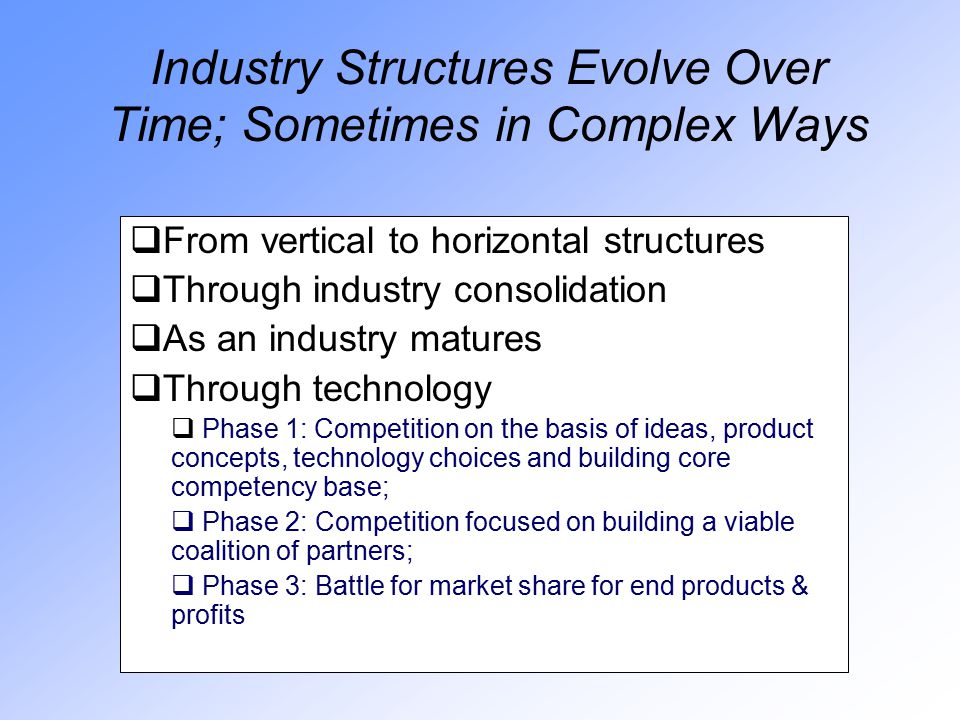 Industry Structures Evolve Over Time; Sometimes in Complex Ways

❑From vertical to horizontal structures

❑Through industry consolidation

❑As an industry matures

❑Through technology

❑ Phase 1: Competition on the basis of ideas, product concepts, technology choices and building core competency base;

❑ Phase 2: Competition focused on building a viable coalition of partners;

❑ Phase 3: Battle for market share for end products & profits